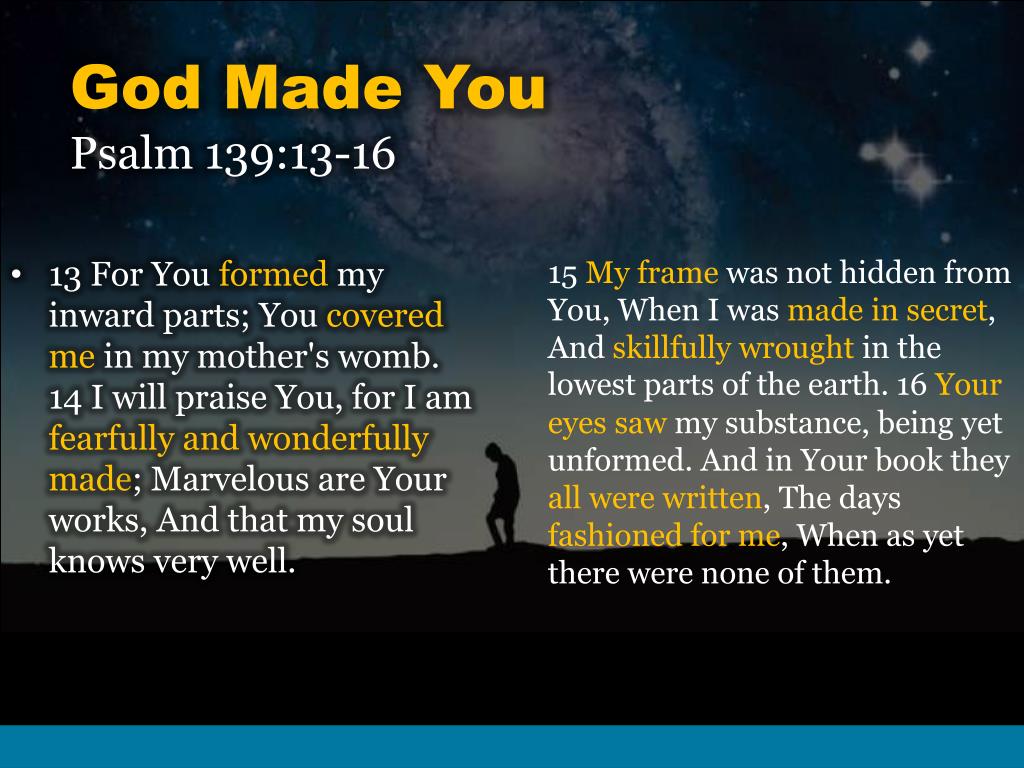 God Made You
Psalm 139:13-16

• 13 For You formed my inward parts; You covered me in my mother's womb. 14 I will praise You, for I am fearfully and wonderfully made; Marvelous are Your works, And that my soul knows very well.

15 My frame was not hidden from You, When I was made in secret, And skillfully wrought in the lowest parts of the earth. 16 Your eyes saw my substance, being yet unformed. And in Your book they all were written, The days fashioned for me, When as yet there were none of them.